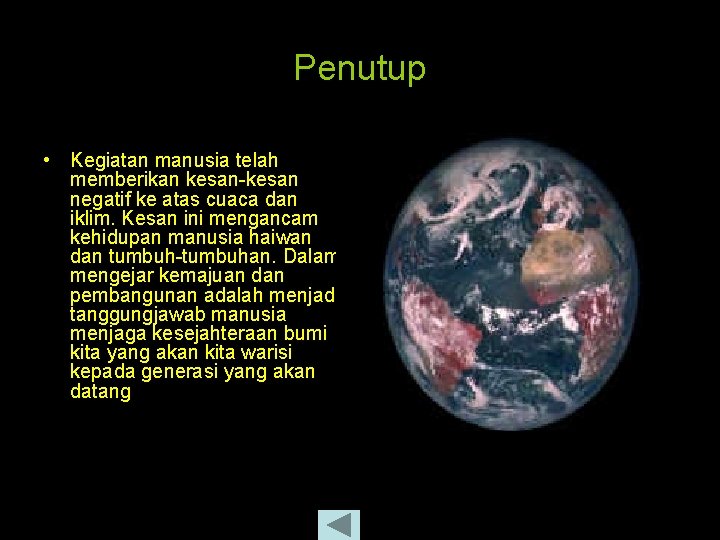 Penutup

• Kegiatan manusia telah memberikan kesan-kesan negatif ke atas cuaca dan iklim. Kesan ini mengancam kehidupan manusia haiwan dan tumbuh-tumbuhan. Dalam mengejar kemajuan dan pembangunan adalah menjad tanggungjawab manusia menjaga kesejahteraan bumi kita yang akan kita warisi kepada generasi yang akan datang